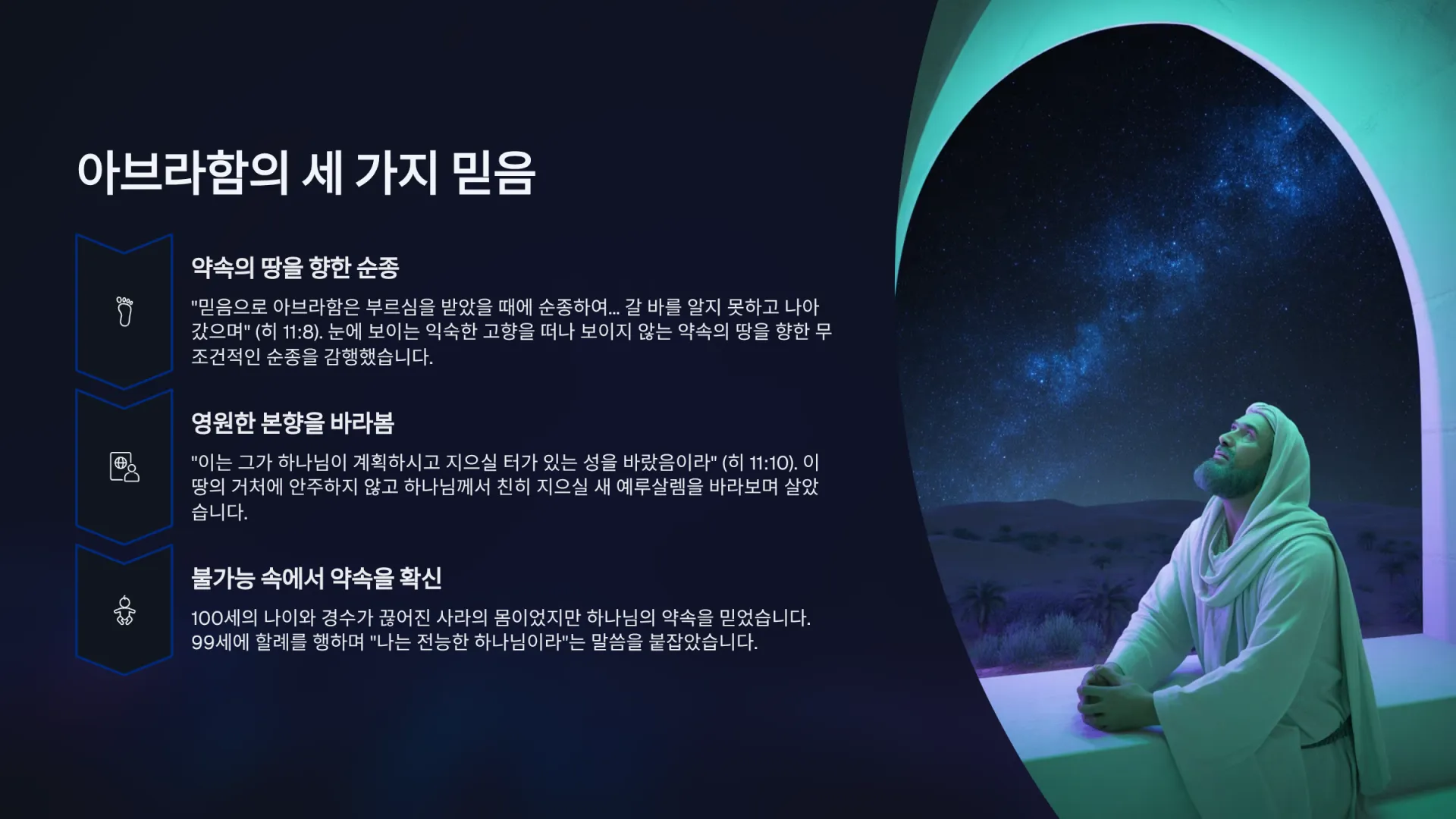 아브라함의 세 가지 믿음

약속의 땅을 향한 순종

"믿음으로 아브라함은 부르심을 받았을 때에 순종하여... 갈 바를 알지 못하고 나아갔으며" (히 11:8). 눈에 보이는 익숙한 고향을 떠나 보이지 않는 약속의 땅을 향한 무조건적인 순종을 감행했습니다.

영원한 본향을 바라봄

"이는 그가 하나님이 계획하시고 지으실 터가 있는 성을 바랐음이라" (히 11:10). 이 땅의 거처에 안주하지 않고 하나님께서 친히 지으실 새 예루살렘을 바라보며 살았습니다.

불가능 속에서 약속을 확신

100세의 나이와 경수가 끊어진 사라의 몸이었지만 하나님의 약속을 믿었습니다. 99세에 할례를 행하며 "나는 전능한 하나님이라"는 말씀을 붙잡았습니다.